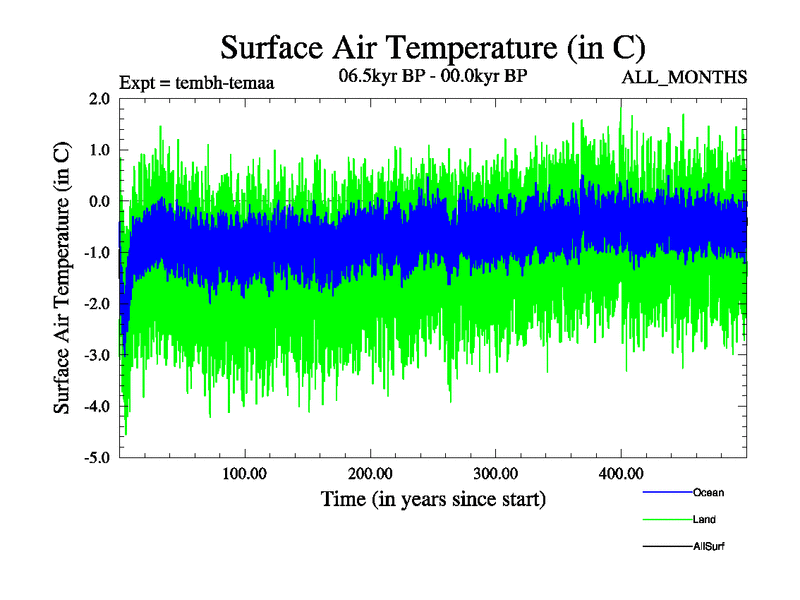 Surface Air Temperature (in C)

Expt = tembh-temaa

06.5kyr BP - 00.0kyr BP

ALL_MONTHS

Surface Air Temperature (in C)

2.0
1.0
0.0
-1.0
-2.0
-3.0
-4.0
-5.0

100.00
200.00
300.00
400.00

Time (in years since start)

Ocean
Land
AllSurf